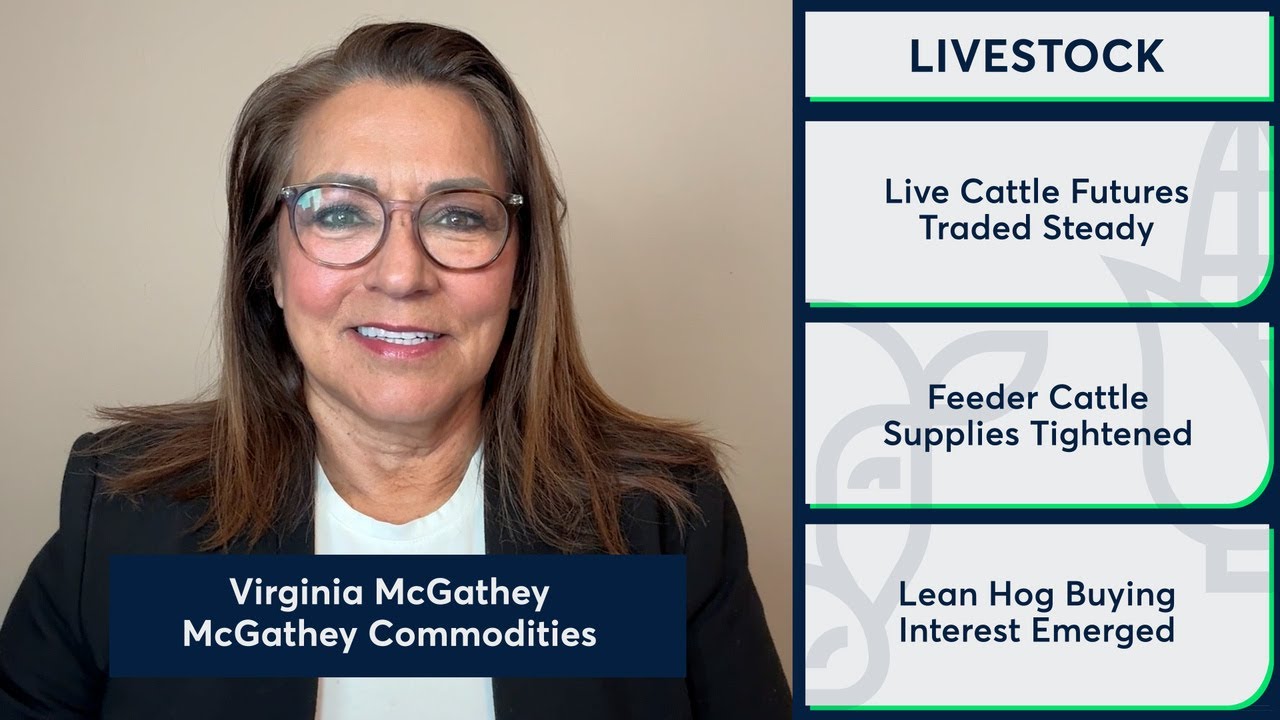 Virginia McGathey
McGathey Commodities

LIVESTOCK

Live Cattle Futures Traded Steady

Feeder Cattle Supplies Tightened

Lean Hog Buying Interest Emerged